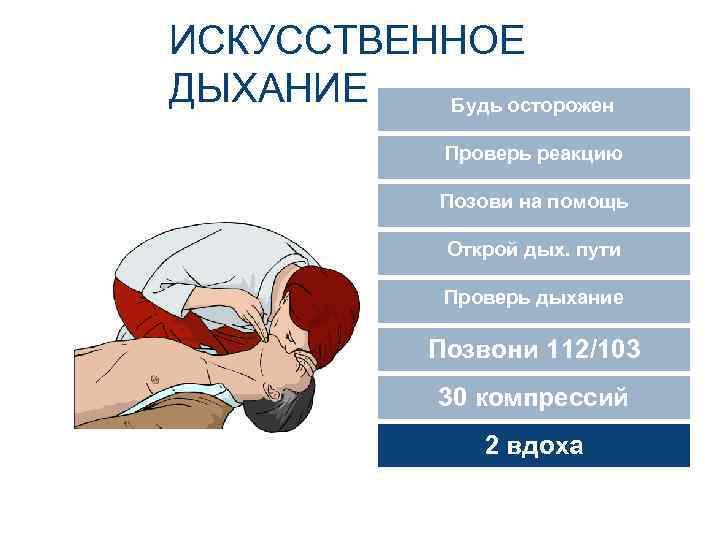 ИСКУССТВЕННОЕ ДЫХАНИЕ

Будь осторожен

Проверь реакцию

Позови на помощь

Открой дых. пути

Проверь дыхание

Позвони 112/103

30 компрессий

2 вдоха